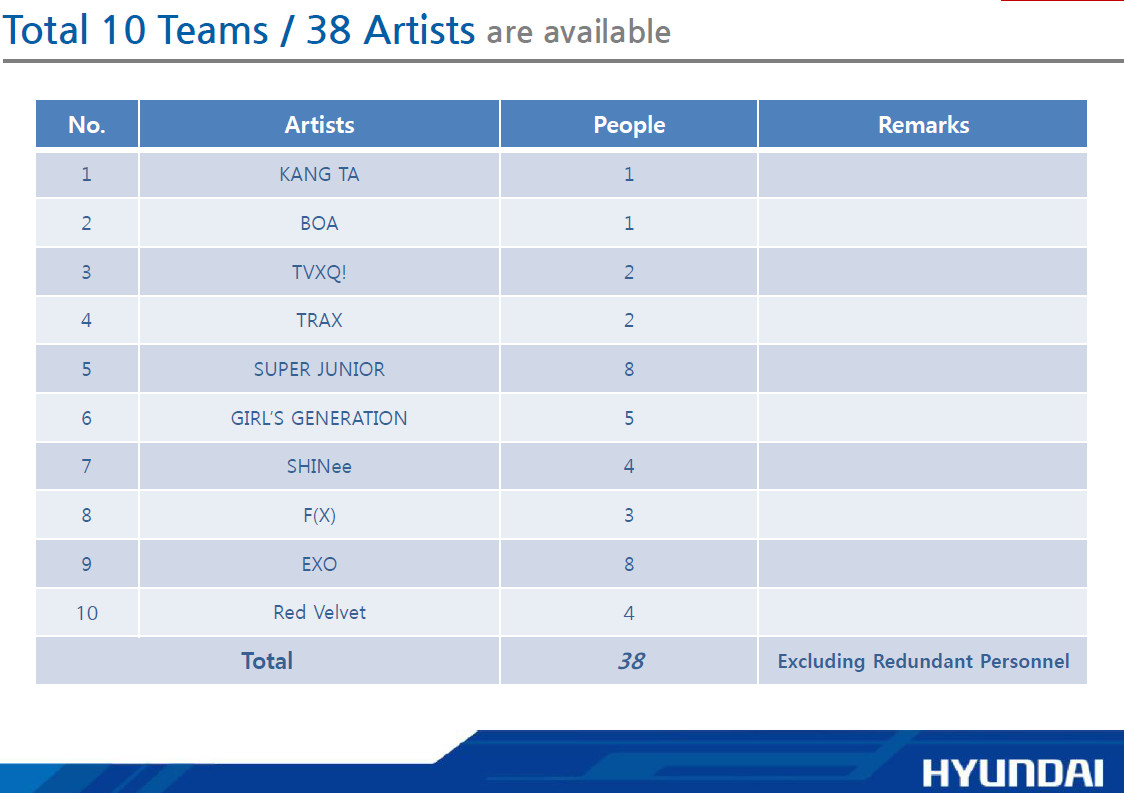 Total 10 Teams / 38 Artists are available

| No. | Artists | People | Remarks |
|---|---|---|---|
| 1 | KANG TA | 1 | |
| 2 | BOA | 1 | |
| 3 | TVXQ! | 2 | |
| 4 | TRAX | 2 | |
| 5 | SUPER JUNIOR | 8 | |
| 6 | GIRL'S GENERATION | 5 | |
| 7 | SHINee | 4 | |
| 8 | F(X) | 3 | |
| 9 | EXO | 8 | |
| 10 | Red Velvet | 4 | |
| Total | | 38 | Excluding Redundant Personnel |

HYUNDAI